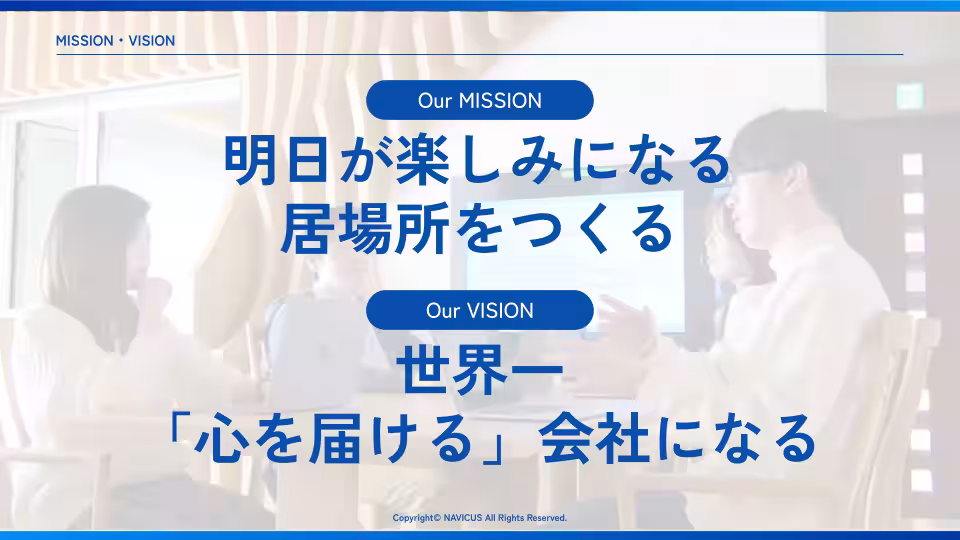 MISSION・VISION

Our MISSION

明日が楽しみになる
居場所をつくる

Our VISION

世界一
「心を届ける」会社になる

Copyright© NAVICUS All Rights Reserved.